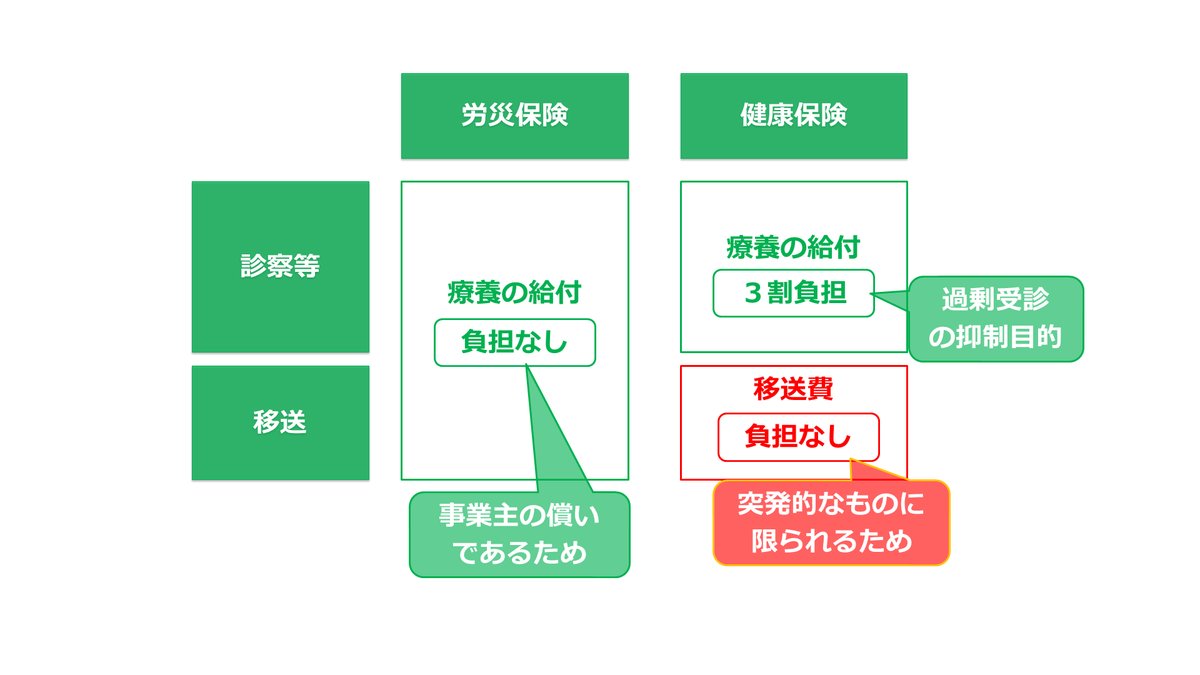 労災保険

健康保険

診察等

移送

療養の給付

負担なし

事業主の償いであるため

療養の給付

３割負担

過剰受診の抑制目的

移送費

負担なし

突発的なものに限られるため